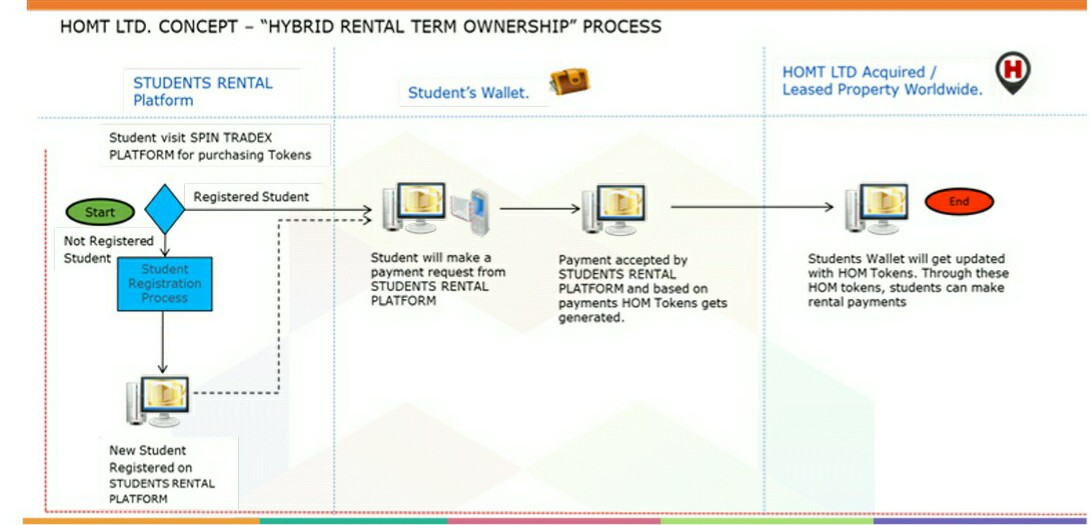 HOMT LTD. CONCEPT – "HYBRID RENTAL TERM OWNERSHIP" PROCESS

STUDENTS RENTAL Platform

Student's Wallet.

HOMT LTD Acquired / Leased Property Worldwide.

H

Student visit SPIN TRADEX PLATFORM for purchasing Tokens

Start

Registered Student

Not Registered Student

Student Registration Process

New Student Registered on STUDENTS RENTAL PLATFORM

Student will make a payment request from STUDENTS RENTAL PLATFORM

Payment accepted by STUDENTS RENTAL PLATFORM and based on payments HOM Tokens gets generated.

End

Students Wallet will get updated with HOM Tokens. Through these HOM tokens, students can make rental payments